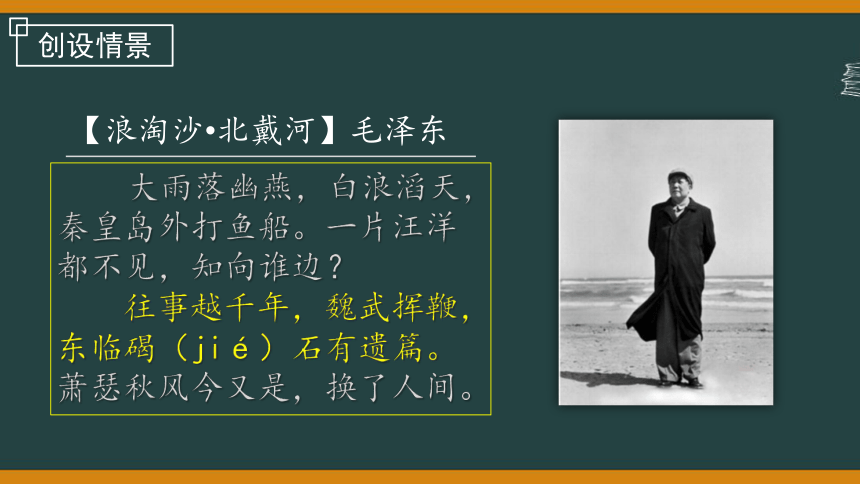 创设情景

【浪淘沙•北戴河】毛泽东

大雨落幽燕，白浪滔天，秦皇岛外打鱼船。一片汪洋都不见，知向谁边？

往事越千年，魏武挥鞭，东临碣（jié）石有遗篇。萧瑟秋风今又是，换了人间。